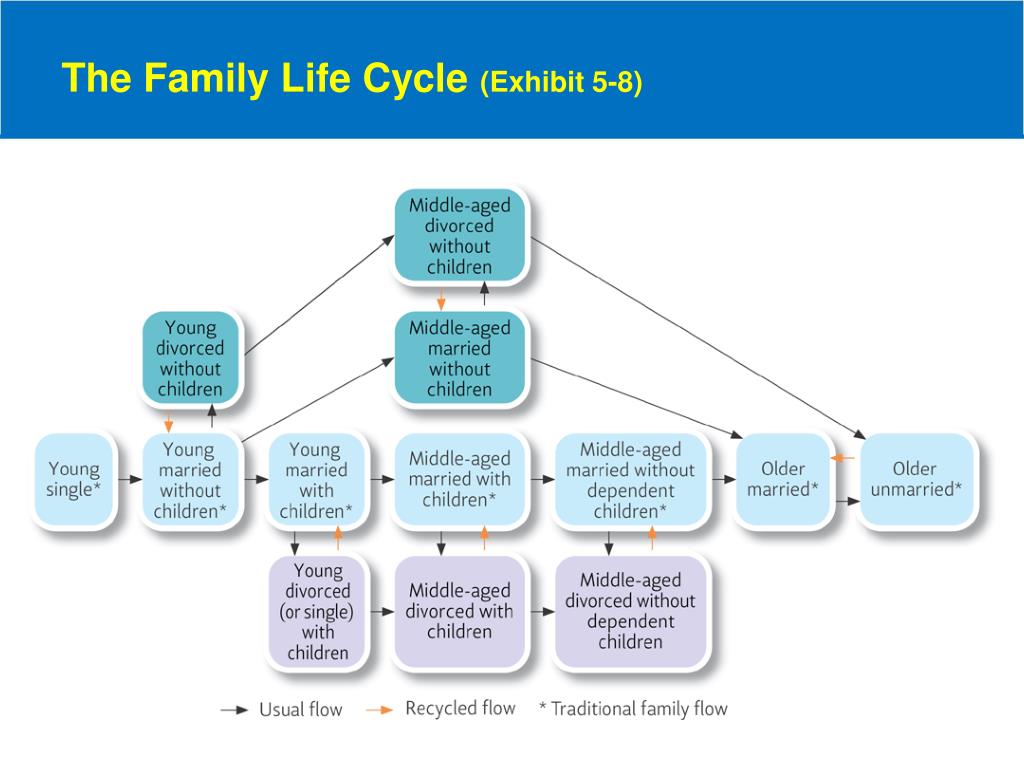 The Family Life Cycle (Exhibit 5-8)

Middle-aged divorced without children

Young divorced without children

Middle-aged married without children

Young single*

Young married without children*

Young married with children*

Middle-aged married with children*

Middle-aged married without dependent children*

Older married*

Older unmarried*

Young divorced (or single) with children

Middle-aged divorced with children

Middle-aged divorced without dependent children

Usual flow

Recycled flow

* Traditional family flow